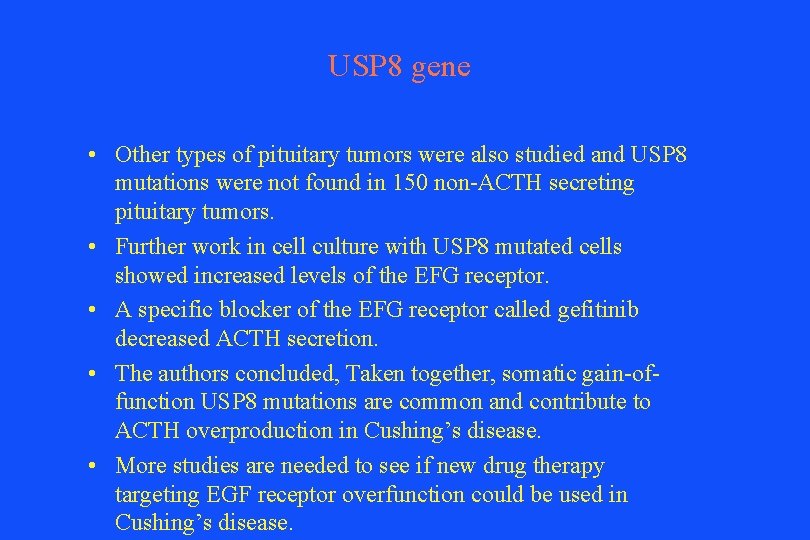 USP8 gene

• Other types of pituitary tumors were also studied and USP8 mutations were not found in 150 non-ACTH secreting pituitary tumors.
• Further work in cell culture with USP8 mutated cells showed increased levels of the EFG receptor.
• A specific blocker of the EFG receptor called gefitinib decreased ACTH secretion.
• The authors concluded, Taken together, somatic gain-of-function USP8 mutations are common and contribute to ACTH overproduction in Cushing's disease.
• More studies are needed to see if new drug therapy targeting EGF receptor overfunction could be used in Cushing's disease.